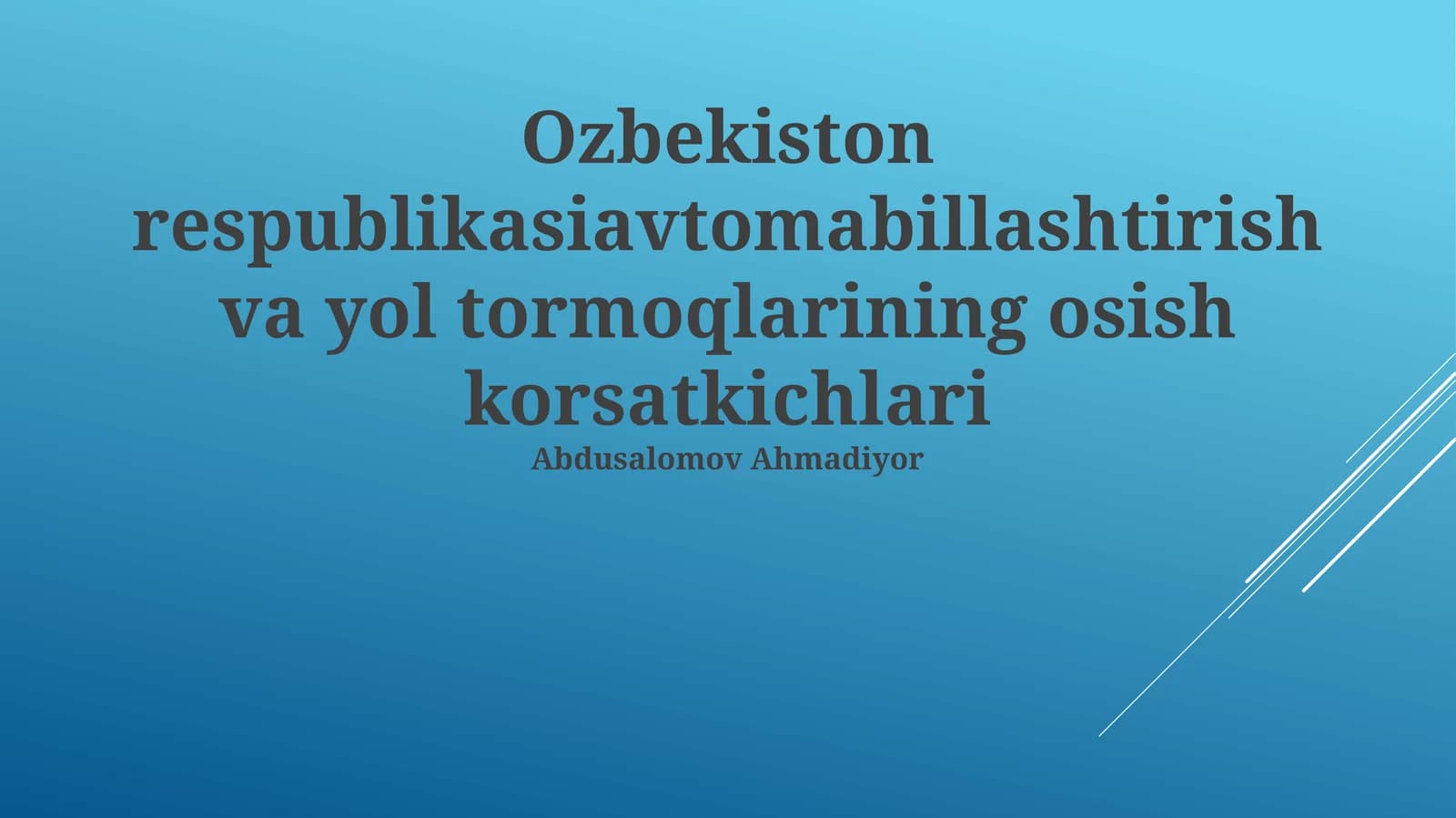 Ozbekiston respublikasiavtomabillashtirish va yol tormoqlarining osish korsatkichlari
Abdusalomov Ahmadiyor